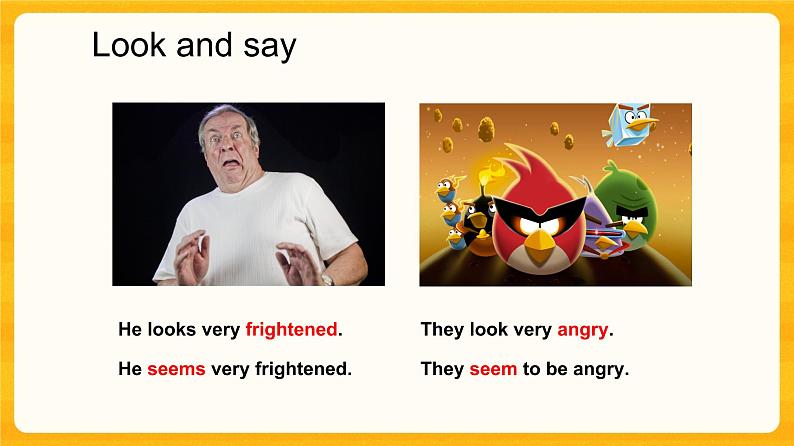 Look and say

He looks very frightened.

He seems very frightened.

They look very angry.

They seem to be angry.